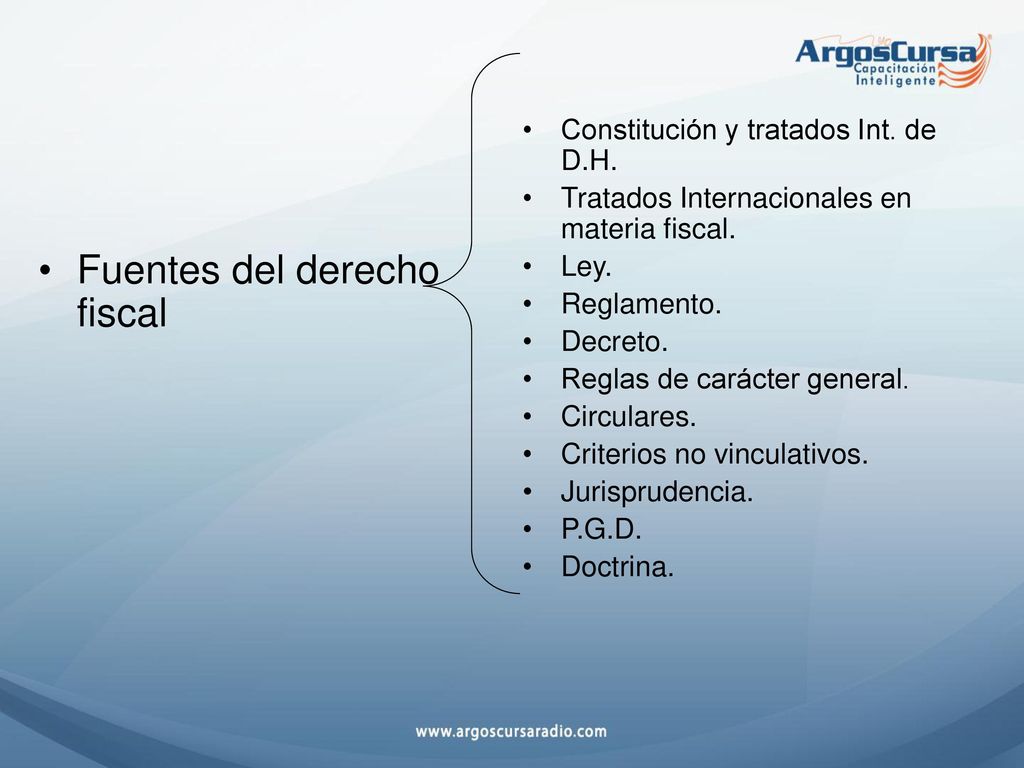 ArgosCursa
Capacitación
Inteligente

• Fuentes del derecho fiscal

• Constitución y tratados Int. de D.H.
• Tratados Internacionales en materia fiscal.
• Ley.
• Reglamento.
• Decreto.
• Reglas de carácter general.
• Circulares.
• Criterios no vinculativos.
• Jurisprudencia.
• P.G.D.
• Doctrina.

www.argoscursaradio.com